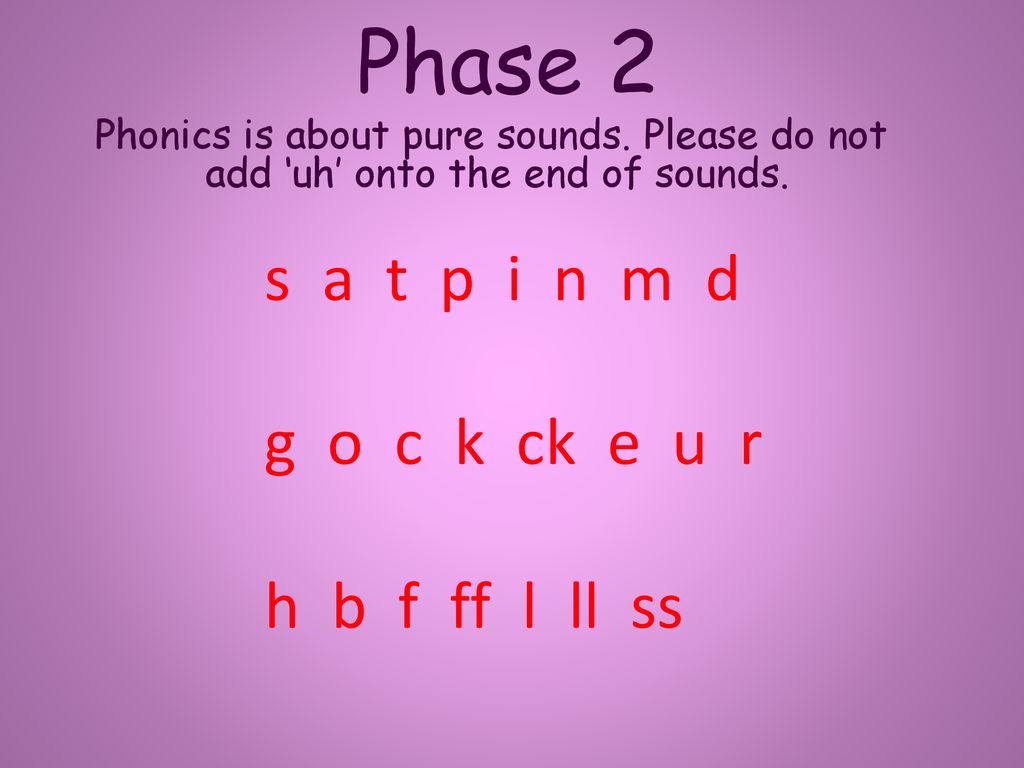 Phase 2

Phonics is about pure sounds. Please do not add ‘uh’ onto the end of sounds.

s a t p i n m d

g o c k ck e u r

h b f ff l ll ss